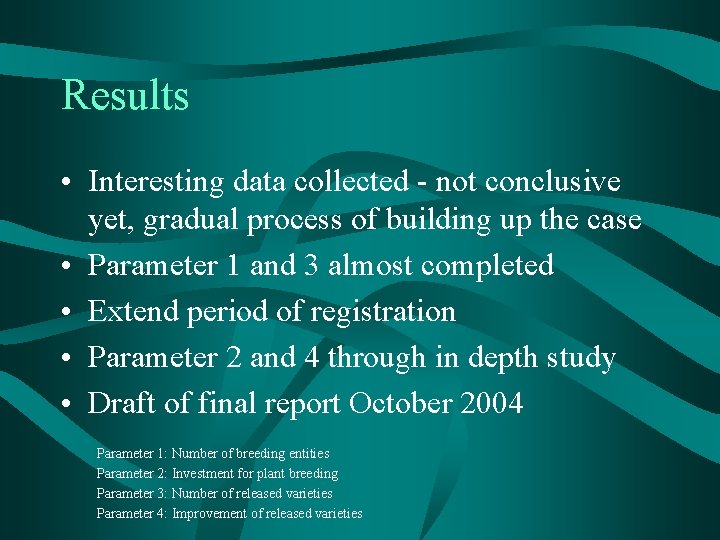 Results

• Interesting data collected - not conclusive yet, gradual process of building up the case
• Parameter 1 and 3 almost completed
• Extend period of registration
• Parameter 2 and 4 through in depth study
• Draft of final report October 2004

Parameter 1: Number of breeding entities
Parameter 2: Investment for plant breeding
Parameter 3: Number of released varieties
Parameter 4: Improvement of released varieties